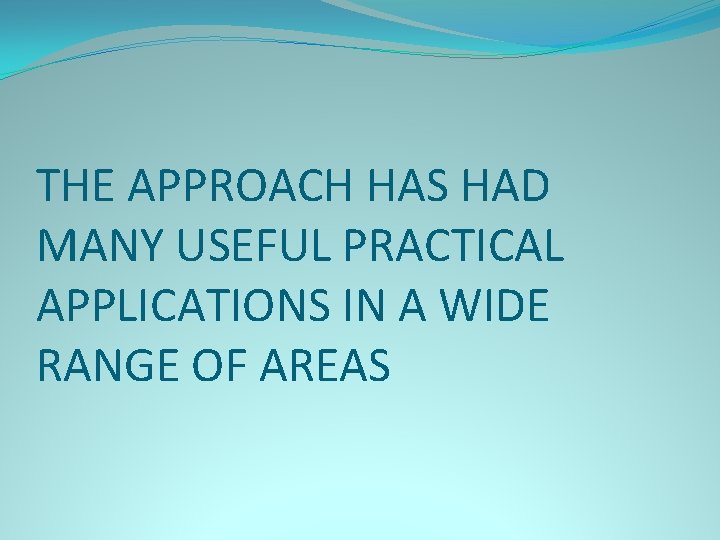 THE APPROACH HAS HAD MANY USEFUL PRACTICAL APPLICATIONS IN A WIDE RANGE OF AREAS